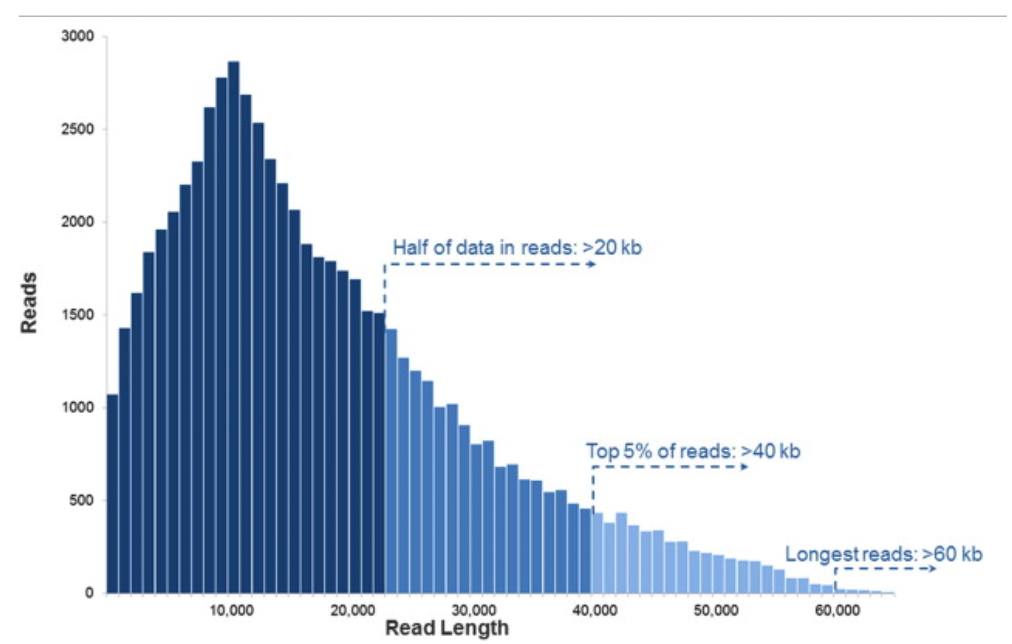 3000
2500
2000
1500
1000
500
0

Reads

Half of data in reads: >20 kb

Top 5% of reads: >40 kb

Longest reads: >60 kb

10,000
20,000
30,000
40,000
50,000
60,000

Read Length